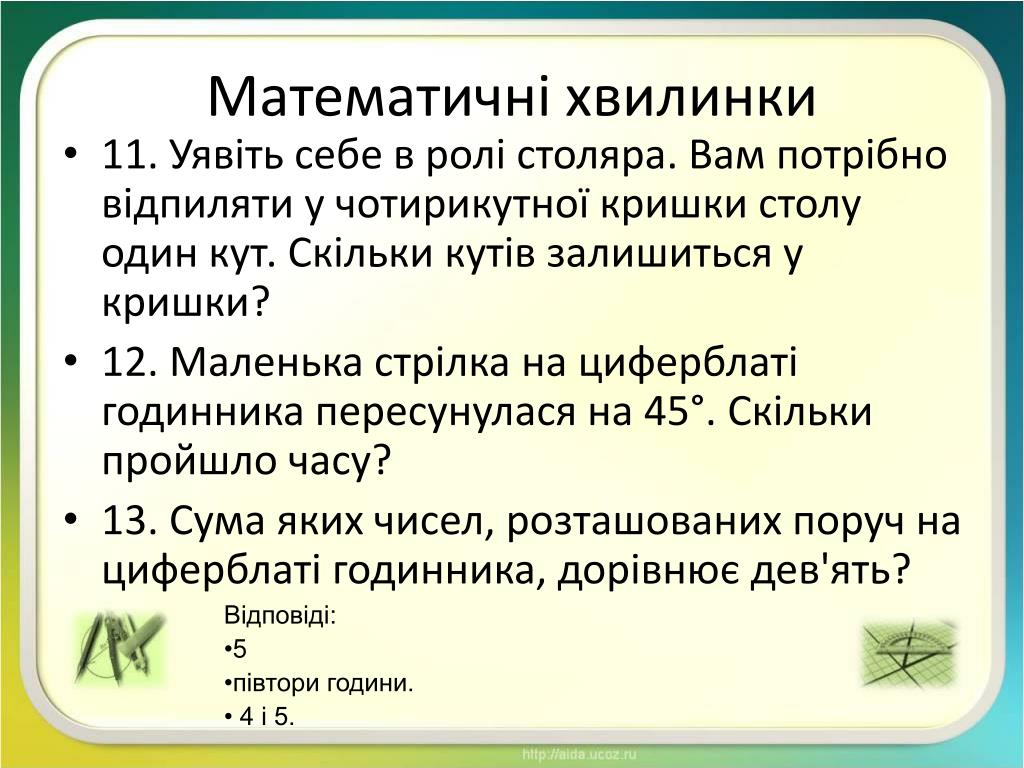 Математичні хвилинки

• 11. Уявіть себе в ролі столяра. Вам потрібно відпиляти у чотирикутної кришки столу один кут. Скільки кутів залишиться у кришки?

• 12. Маленька стрілка на циферблаті годинника пересунулася на 45°. Скільки пройшло часу?

• 13. Сума яких чисел, розташованих поруч на циферблаті годинника, дорівнює дев'ять?

Відповіді:
•5
•півтори години.
• 4 і 5.

http://aida.ucoz.ru